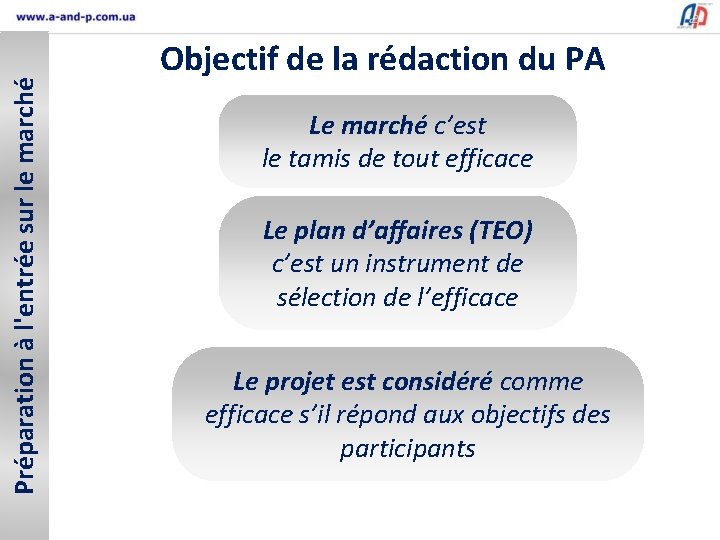 www.a-and-p.com.ua

Préparation à l'entrée sur le marché

Objectif de la rédaction du PA

Le marché c'est le tamis de tout efficace

Le plan d'affaires (TEO) c'est un instrument de sélection de l'efficace

Le projet est considéré comme efficace s'il répond aux objectifs des participants